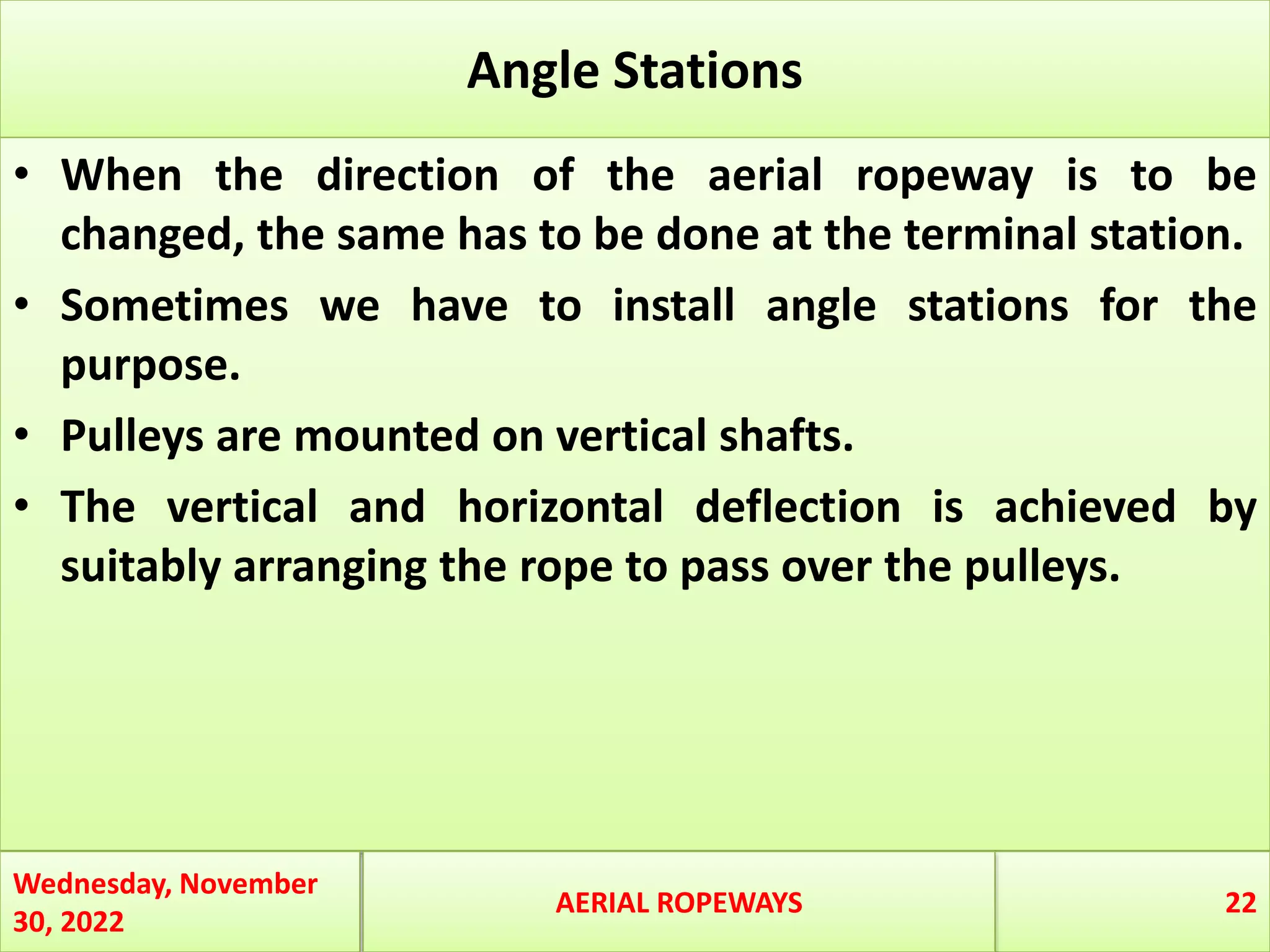 Angle Stations

• When the direction of the aerial ropeway is to be changed, the same has to be done at the terminal station.

• Sometimes we have to install angle stations for the purpose.

• Pulleys are mounted on vertical shafts.

• The vertical and horizontal deflection is achieved by suitably arranging the rope to pass over the pulleys.

Wednesday, November 30, 2022

AERIAL ROPEWAYS

22